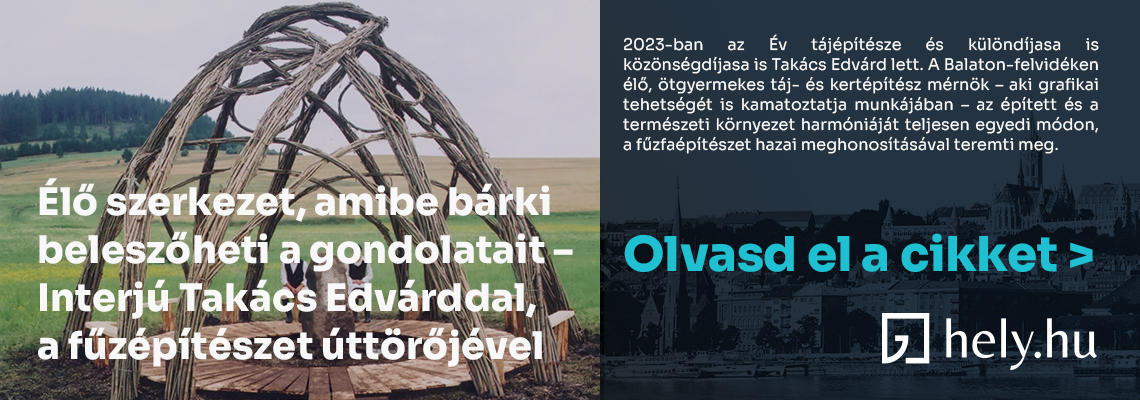 Élő szerkezet, amibe bárki beleszőheti a gondolatait – Interjú Takács Edvárddal, a fűzépítészet úttörőjével

2023-ban az Év tájépítésze és különdíjasa is közönségdíjasa is Takács Edvárd lett. A Balaton-felvidéken élő, ötgyermekes táj- és kertépítész mérnök – aki grafikai tehetségét is kamatoztatja munkájában – az épített és a természeti környezet harmóniáját teljesen egyedi módon, a fűzfaépítészet hazai meghonosításával teremti meg.

Olvasd el a cikket >

hely.hu